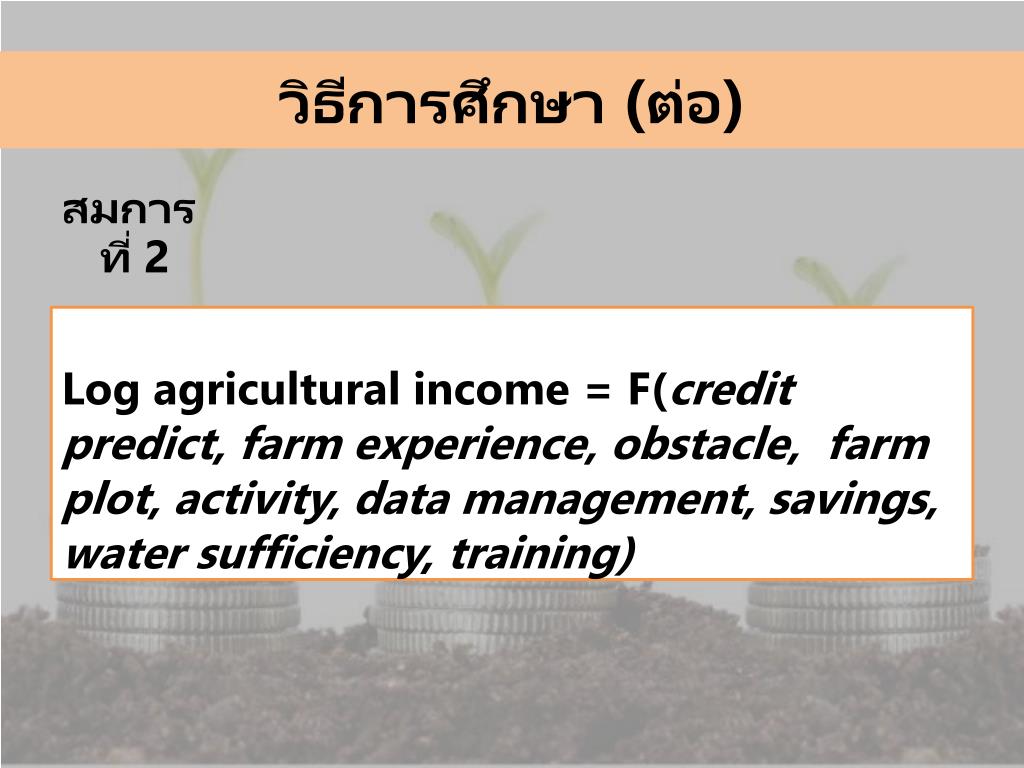 วิธีการศึกษา (ต่อ)

สมการที่ 2

Log agricultural income = F(credit predict, farm experience, obstacle, farm plot, activity, data management, savings, water sufficiency, training)